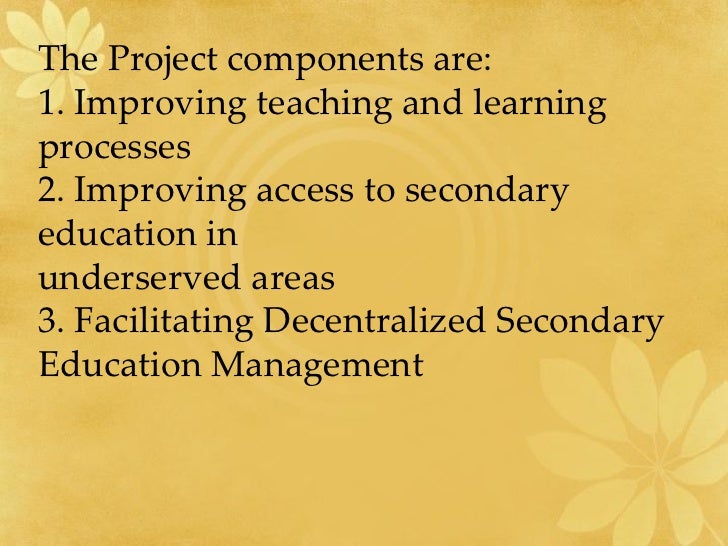 The Project components are:
1. Improving teaching and learning processes
2. Improving access to secondary education in
underserved areas
3. Facilitating Decentralized Secondary Education Management